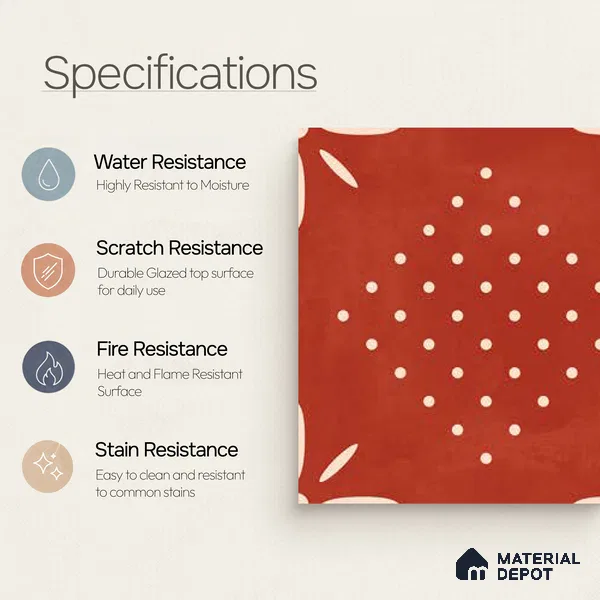 Specifications

Water Resistance
Highly Resistant to Moisture

Scratch Resistance
Durable Glazed top surface for daily use

Fire Resistance
Heat and Flame Resistant Surface

Stain Resistance
Easy to clean and resistant to common stains

MATERIAL DEPOT